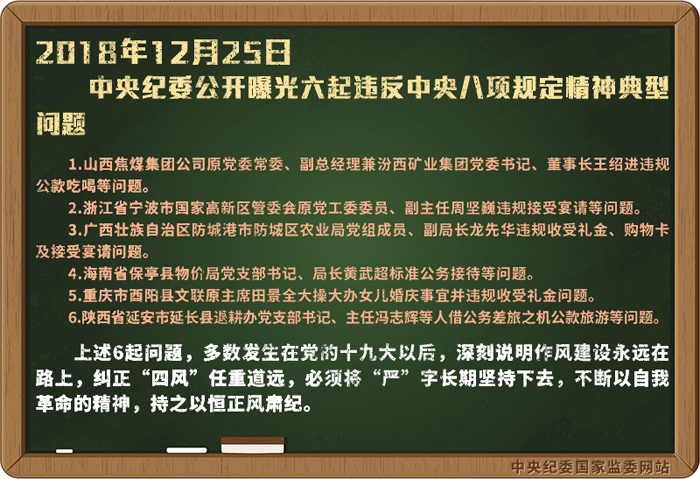 2018年12月25日

中央纪委公开曝光六起违反中央八项规定精神典型问题

1.山西焦煤集团公司原党委常委、副总经理兼汾西矿业集团党委书记、董事长王绍进违规公款吃喝等问题。

2.浙江省宁波市国家高新区管委会原党工委委员、副主任周坚巍违规接受宴请等问题。

3.广西壮族自治区防城港市防城区农业局党组成员、副局长龙先华违规收受礼金、购物卡及接受宴请问题。

4.海南省保亭县物价局党支部书记、局长黄武超标准公务接待等问题。

5.重庆市酉阳县文联原主席田景全大操大办女儿婚庆事宜并违规收受礼金问题。

6.陕西省延安市延长县退耕办党支部书记、主任冯志辉等人借公务差旅之机公款旅游等问题。

上述6起问题，多数发生在党的十九大以后，深刻说明作风建设永远在路上，纠正“四风”任重道远，必须将“严”字长期坚持下去，不断以自我革命的精神，持之以恒正风肃纪。

中央纪委国家监委网站